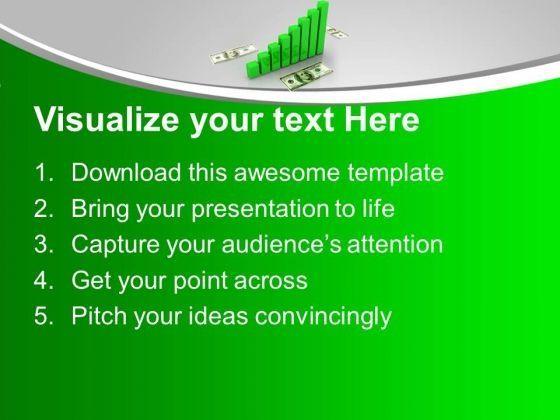 Visualize your text Here

1. Download this awesome template
2. Bring your presentation to life
3. Capture your audience's attention
4. Get your point across
5. Pitch your ideas convincingly